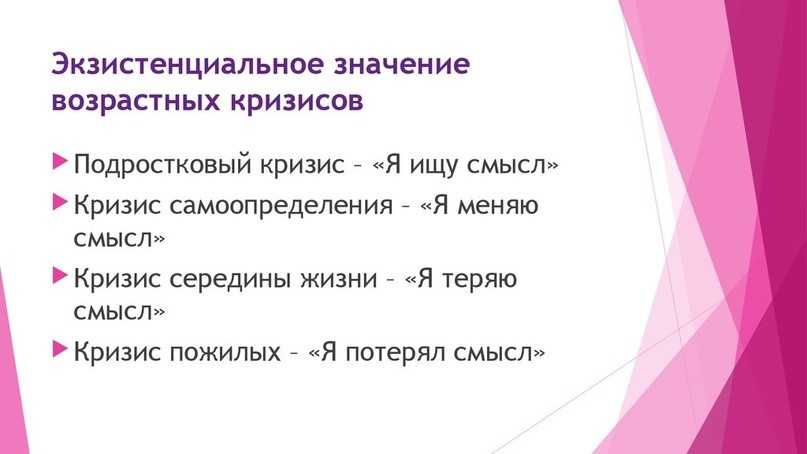 Экзистенциальное значение возрастных кризисов

Подростковый кризис – «Я ищу смысл»

Кризис самоопределения – «Я меняю смысл»

Кризис середины жизни – «Я теряю смысл»

Кризис пожилых – «Я потерял смысл»